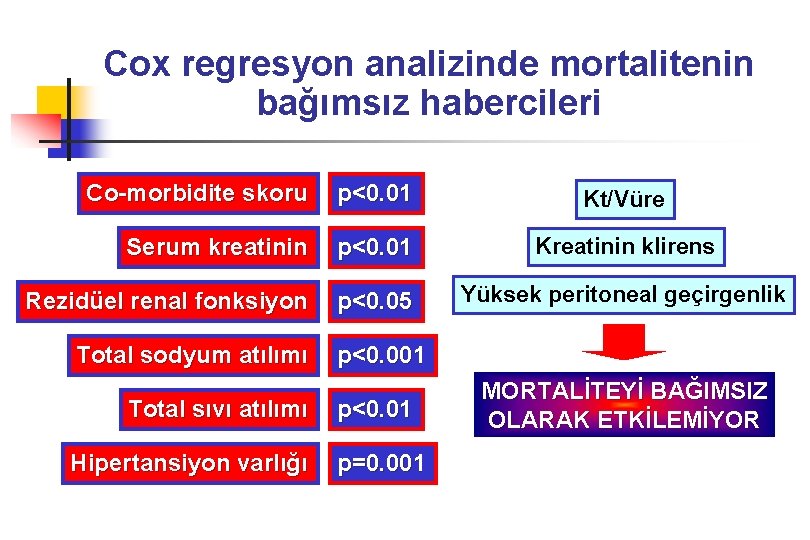 Cox regresyon analizinde mortalitenin bağımsız habercileri

Co-morbidite skoru p<0.01

Serum kreatinin p<0.01

Rezidüel renal fonksiyon p<0.05

Total sodyum atılımı p<0.001

Total sıvı atılımı p<0.01

Hipertansiyon varlığı p=0.001

Kt/Vüre

Kreatinin klirens

Yüksek peritoneal geçirgenlik

MORTALİTEYİ BAĞIMSIZ OLARAK ETKİLEMİYOR